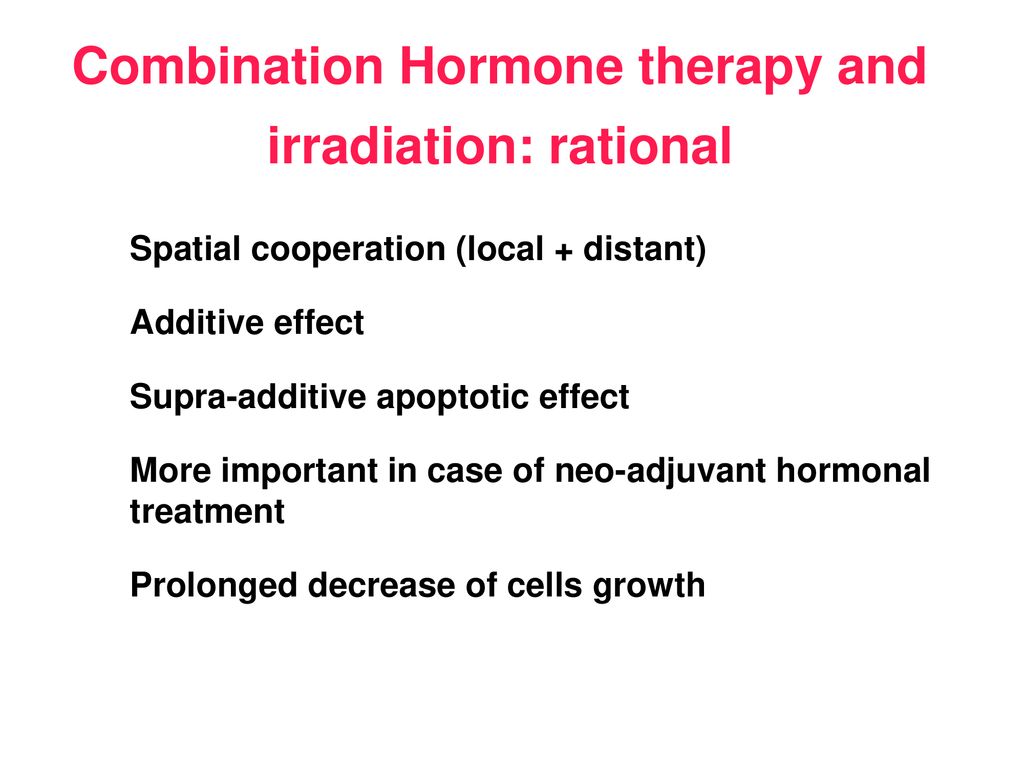 Combination Hormone therapy and irradiation: rational

Spatial cooperation (local + distant)

Additive effect

Supra-additive apoptotic effect

More important in case of neo-adjuvant hormonal treatment

Prolonged decrease of cells growth